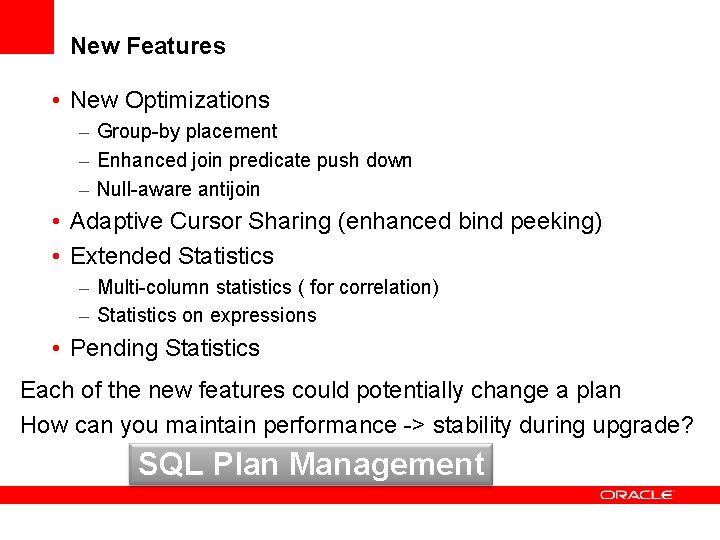 New Features

• New Optimizations
– Group-by placement
– Enhanced join predicate push down
– Null-aware antijoin
• Adaptive Cursor Sharing (enhanced bind peeking)
• Extended Statistics
– Multi-column statistics ( for correlation)
– Statistics on expressions
• Pending Statistics

Each of the new features could potentially change a plan
How can you maintain performance -> stability during upgrade?

SQL Plan Management

ORACLE